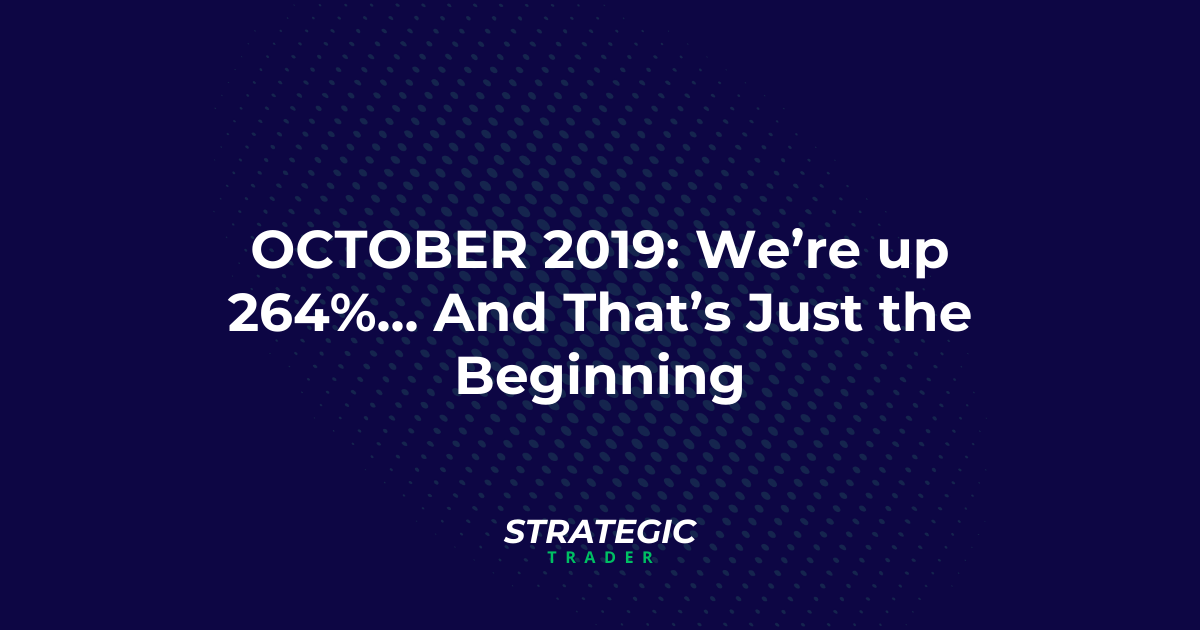 OCTOBER 2019: We’re up 264%... And That’s Just the Beginning

STRATEGIC
TRADER